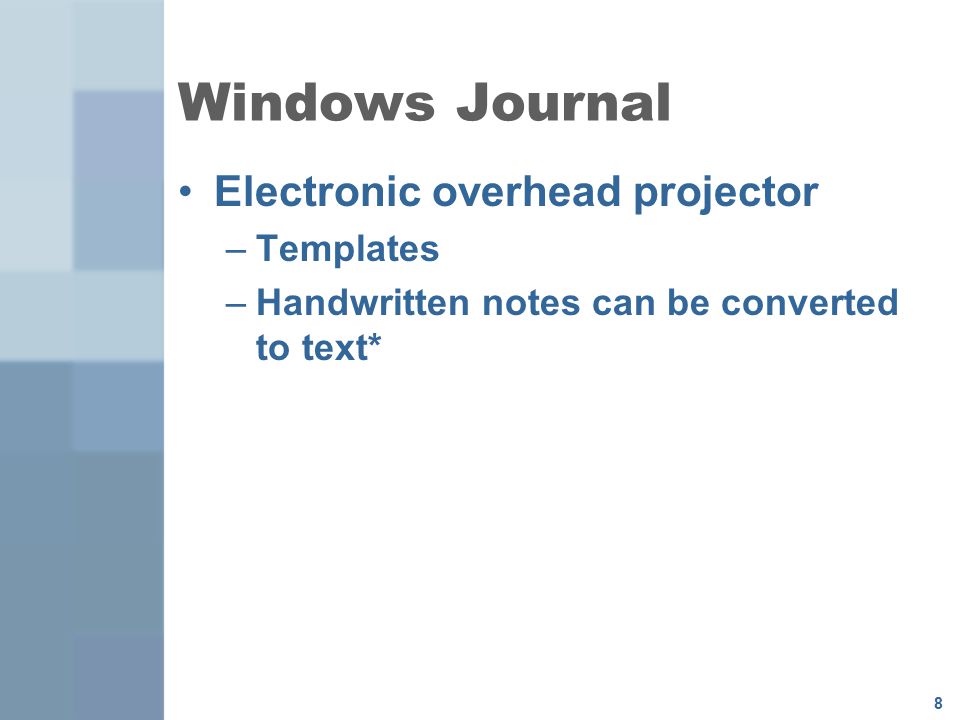 Windows Journal

• Electronic overhead projector
– Templates
– Handwritten notes can be converted to text*

8